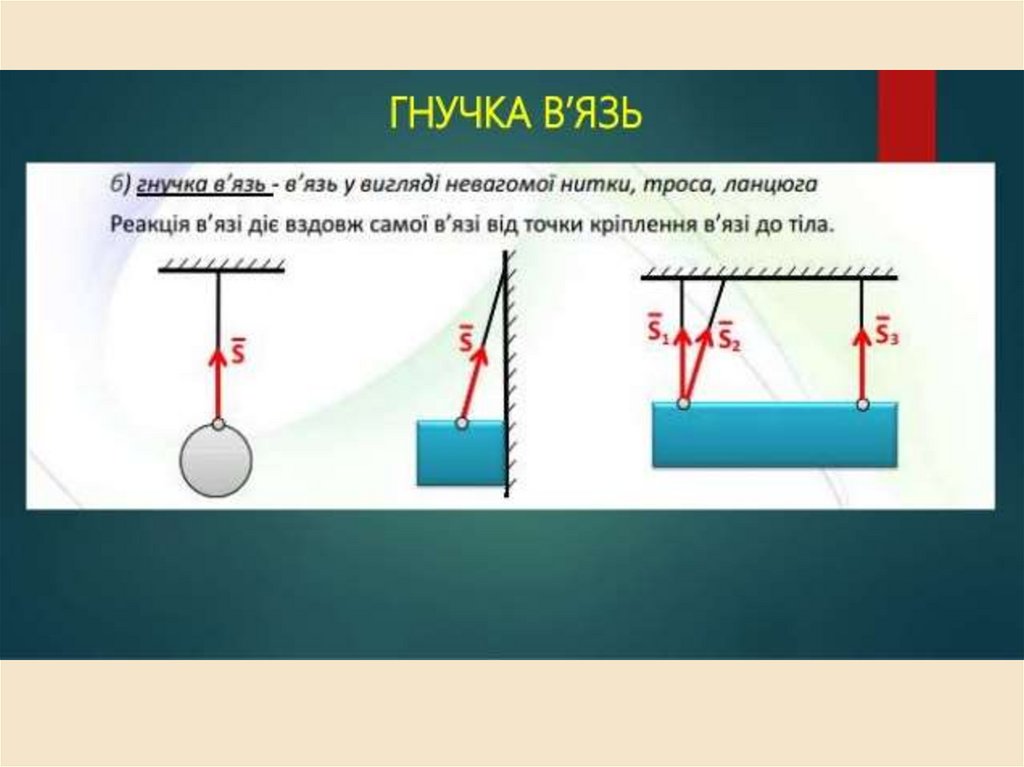 ГНУЧКА В'ЯЗЬ

б) гнучка в'язь - в'язь у вигляді невагомої нитки, троса, ланцюга

Реакція в'язі діє вздовж самої в'язі від точки кріплення в'язі до тіла.

$\bar{S}$

$\bar{S}$

$\bar{S}_1$ $\bar{S}_2$ $\bar{S}_3$